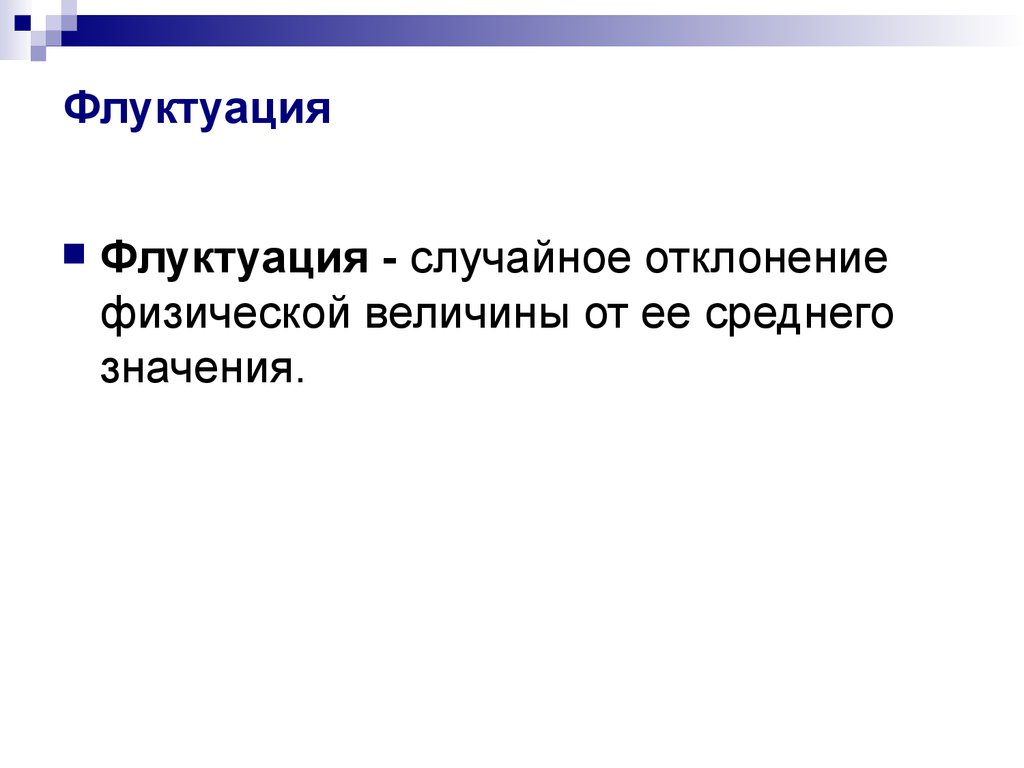 Флуктуация

Флуктуация - случайное отклонение физической величины от ее среднего значения.